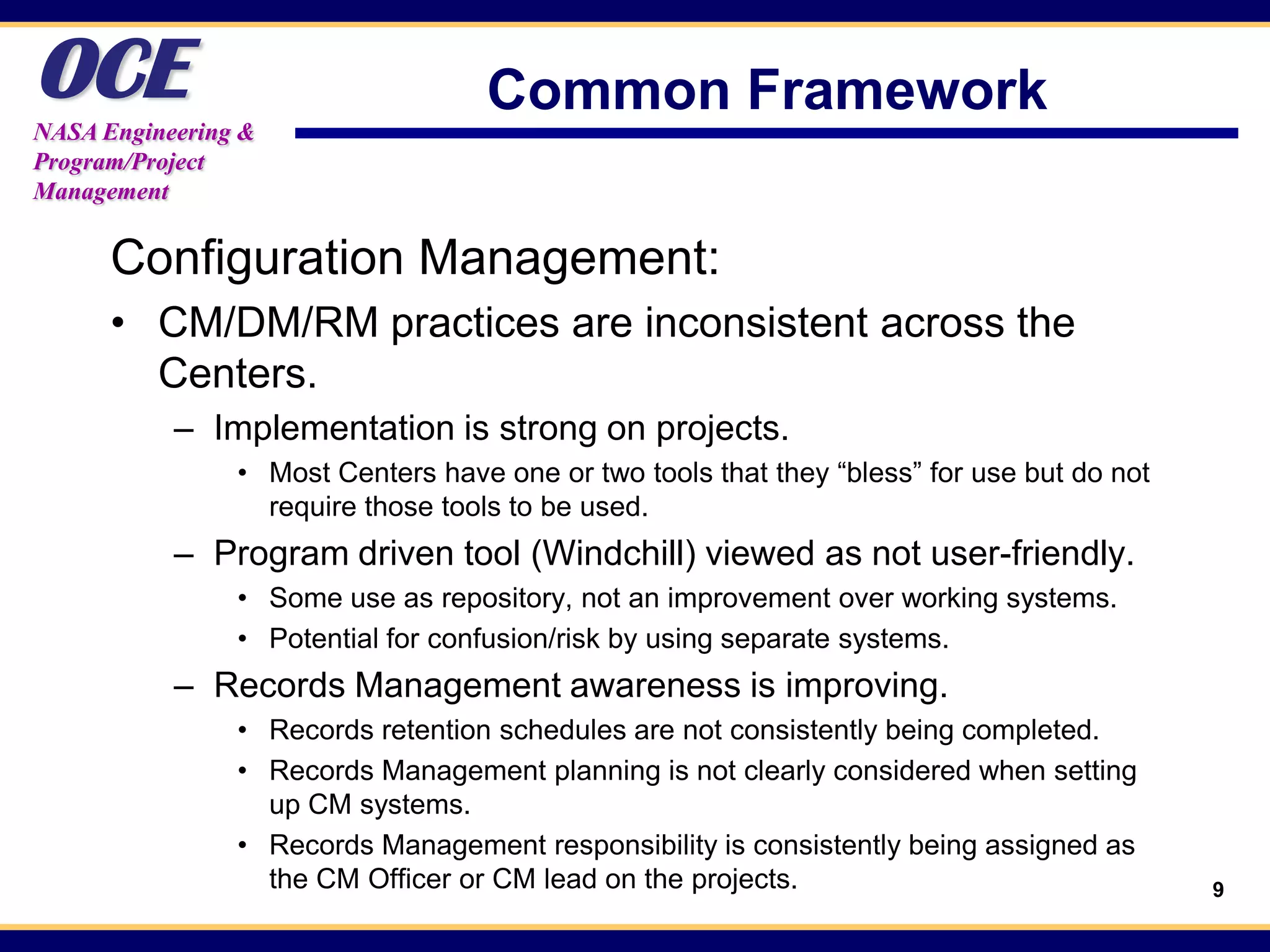 OCE

NASA Engineering & Program/Project Management

Common Framework

Configuration Management:

• CM/DM/RM practices are inconsistent across the Centers.

– Implementation is strong on projects.

• Most Centers have one or two tools that they “bless” for use but do not require those tools to be used.

– Program driven tool (Windchill) viewed as not user-friendly.

• Some use as repository, not an improvement over working systems.

• Potential for confusion/risk by using separate systems.

– Records Management awareness is improving.

• Records retention schedules are not consistently being completed.

• Records Management planning is not clearly considered when setting up CM systems.

• Records Management responsibility is consistently being assigned as the CM Officer or CM lead on the projects.

9